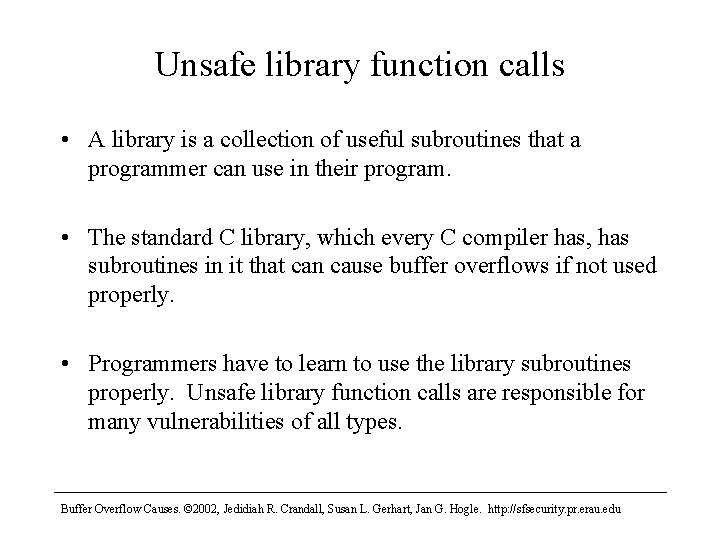 Unsafe library function calls

• A library is a collection of useful subroutines that a programmer can use in their program.

• The standard C library, which every C compiler has, has subroutines in it that can cause buffer overflows if not used properly.

• Programmers have to learn to use the library subroutines properly. Unsafe library function calls are responsible for many vulnerabilities of all types.

Buffer Overflow Causes. ©2002, Jedidiah R. Crandall, Susan L. Gerhart, Jan G. Hogle. http://sfsecurity.pr.erau.edu